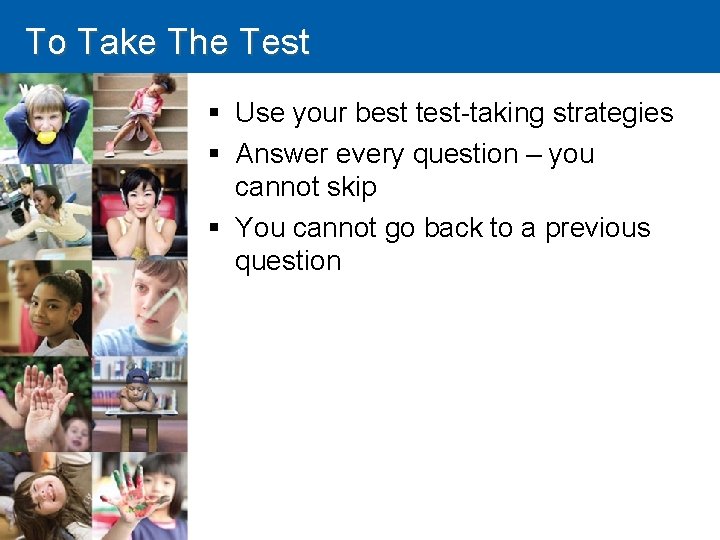 To Take The Test

▪ Use your best test-taking strategies
▪ Answer every question – you cannot skip
▪ You cannot go back to a previous question